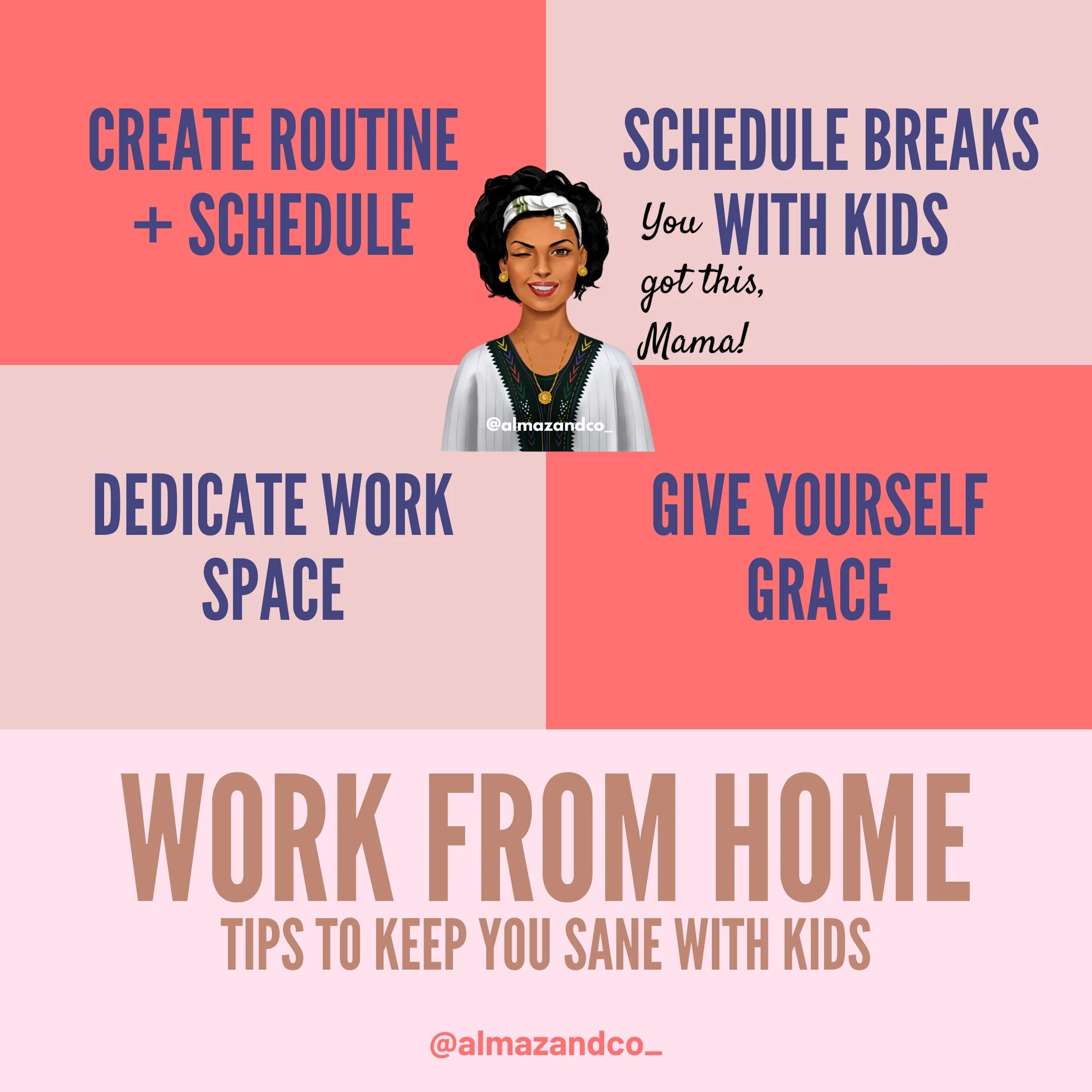 CREATE ROUTINE + SCHEDULE

SCHEDULE BREAKS WITH KIDS

You got this, Mama!

@almazandco_

DEDICATE WORK SPACE

GIVE YOURSELF GRACE

WORK FROM HOME

TIPS TO KEEP YOU SANE WITH KIDS

@almazandco_